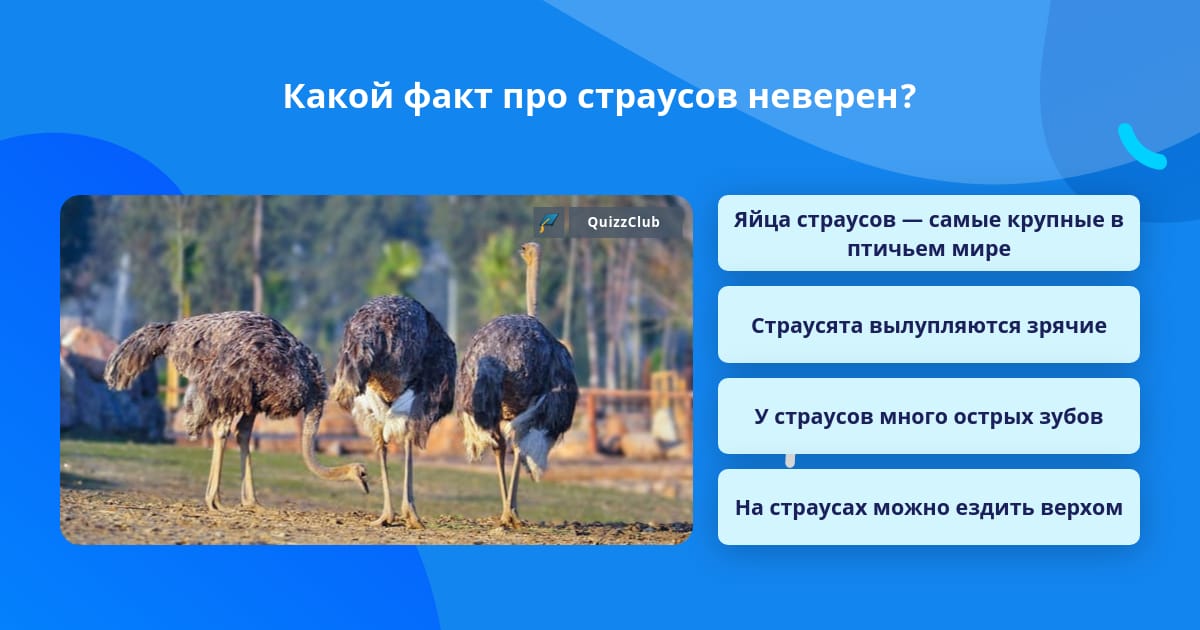 Какой факт про страусов неверен?

QuizzClub

Яйца страусов — самые крупные в птичьем мире

Страусята вылупляются зрячие

У страусов много острых зубов

На страусах можно ездить верхом